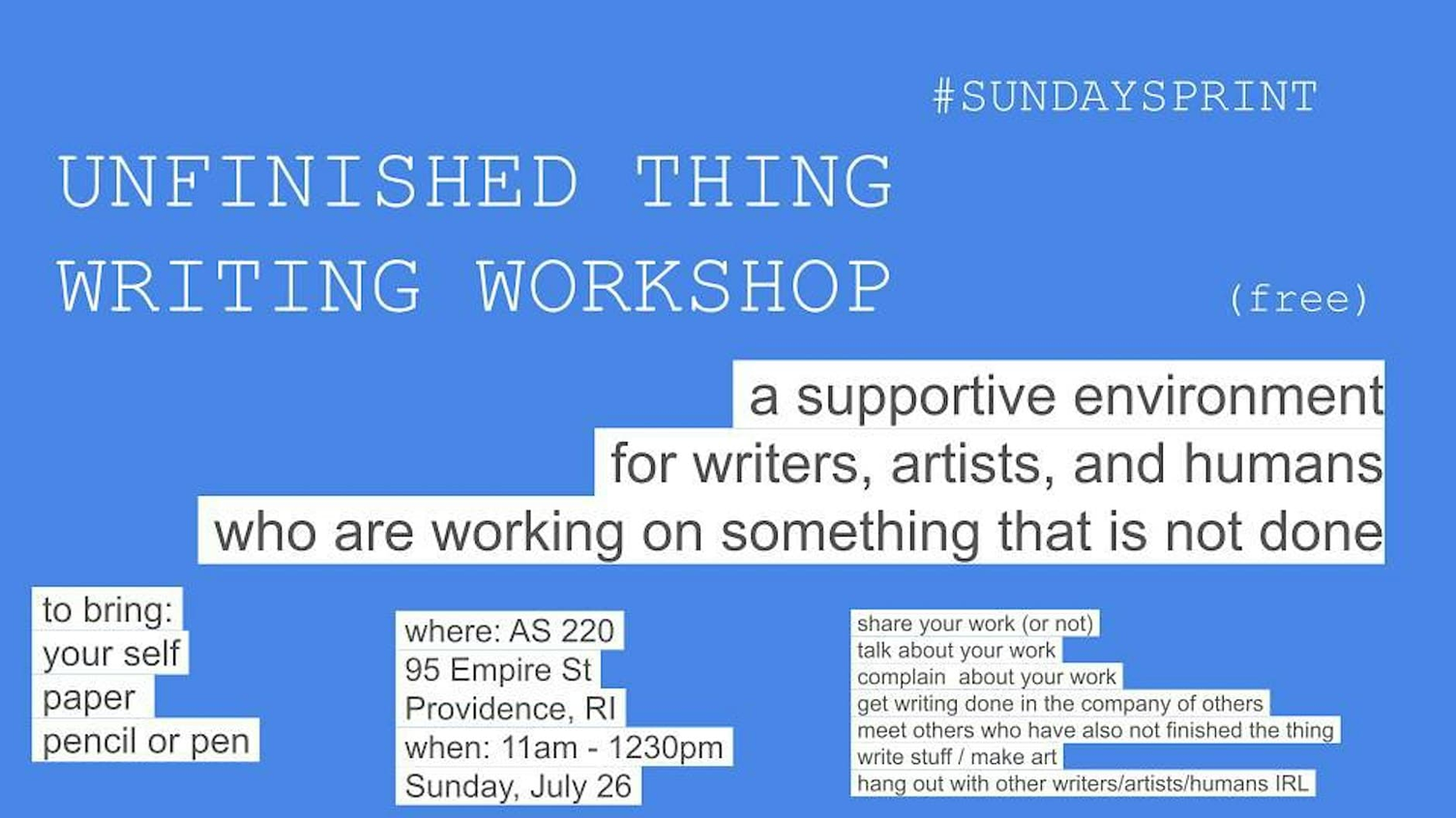 #SUNDAYSPRINT

UNFINISHED THING
WRITING WORKSHOP

(free)

a supportive environment
for writers, artists, and humans
who are working on something that is not done

to bring:
your self
paper
pencil or pen

where: AS 220
95 Empire St
Providence, RI
when: 11am - 1230pm
Sunday, July 26

share your work (or not)
talk about your work
complain about your work
get writing done in the company of others
meet others who have also not finished the thing
write stuff / make art
hang out with other writers/artists/humans IRL